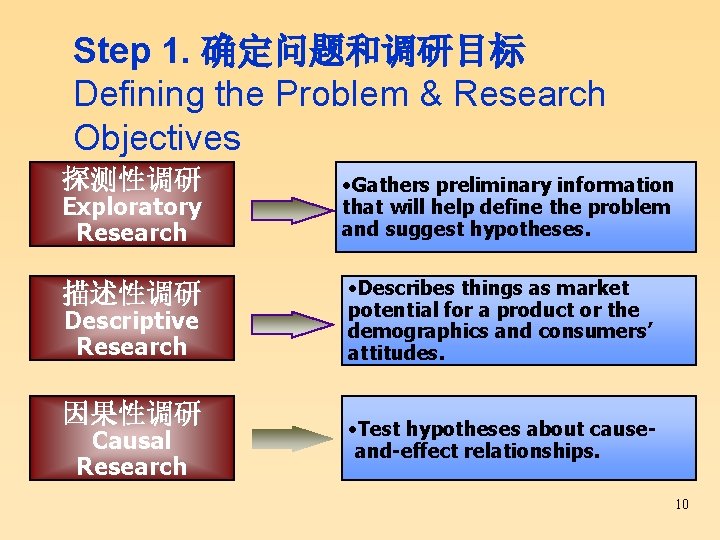 Step 1. 确定问题和调研目标
Defining the Problem & Research Objectives

探测性调研
Exploratory Research

•Gathers preliminary information that will help define the problem and suggest hypotheses.

描述性调研
Descriptive Research

•Describes things as market potential for a product or the demographics and consumers' attitudes.

因果性调研
Causal Research

•Test hypotheses about cause-and-effect relationships.

10